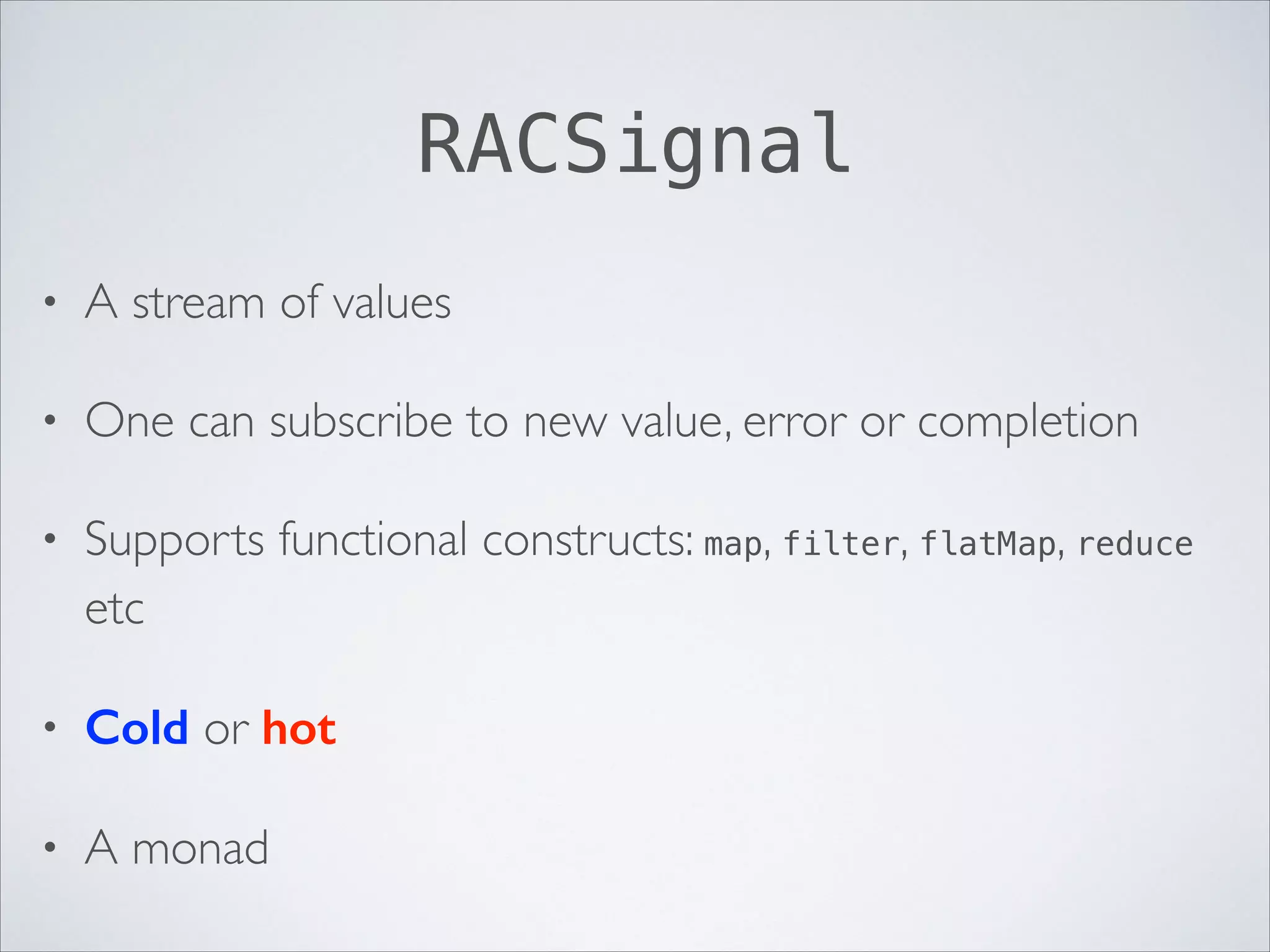 RACSignal

• A stream of values

• One can subscribe to new value, error or completion

• Supports functional constructs: map, filter, flatMap, reduce etc

• Cold or hot

• A monad